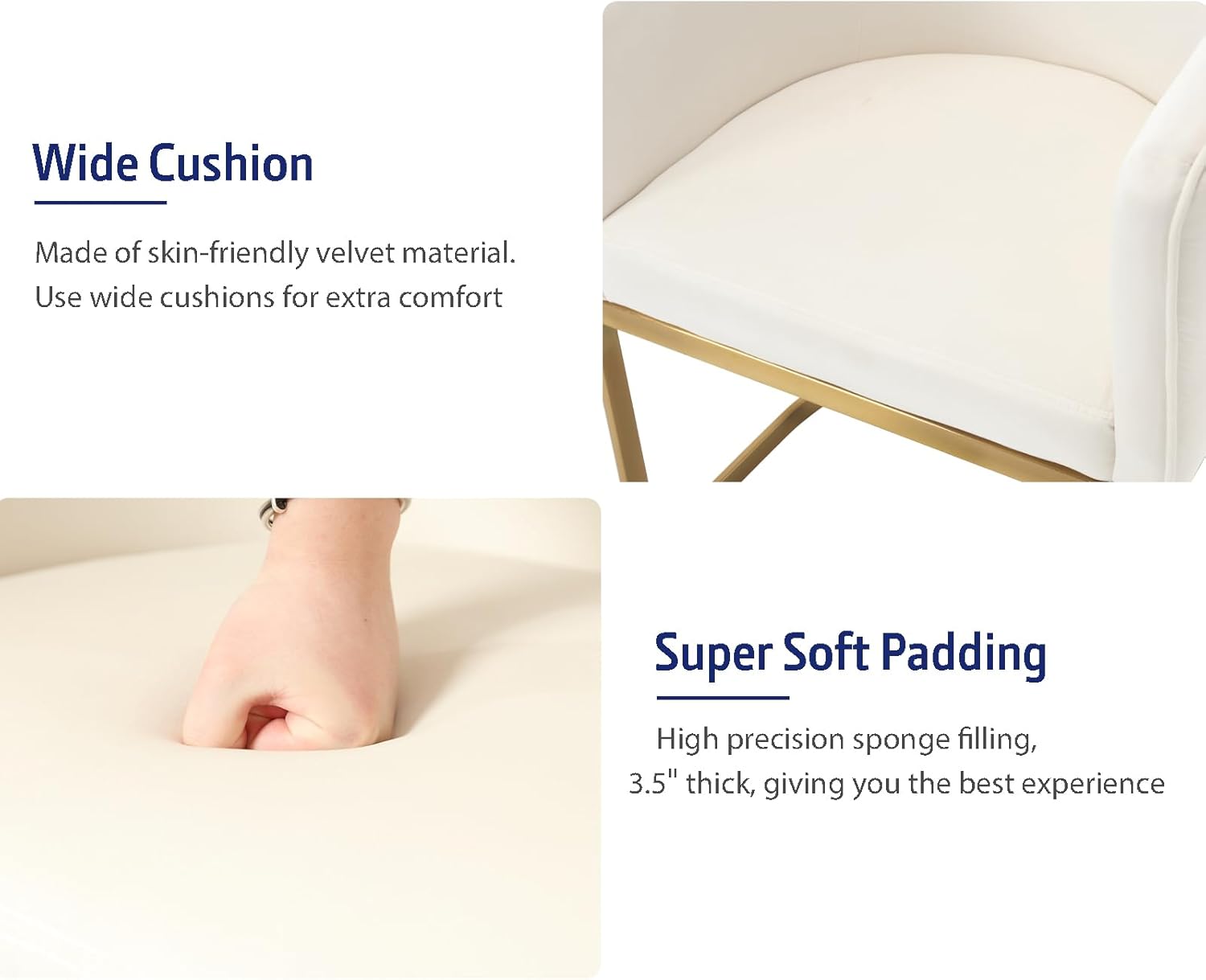 Wide Cushion

Made of skin-friendly velvet material. Use wide cushions for extra comfort

Super Soft Padding

High precision sponge filling, 3.5" thick, giving you the best experience